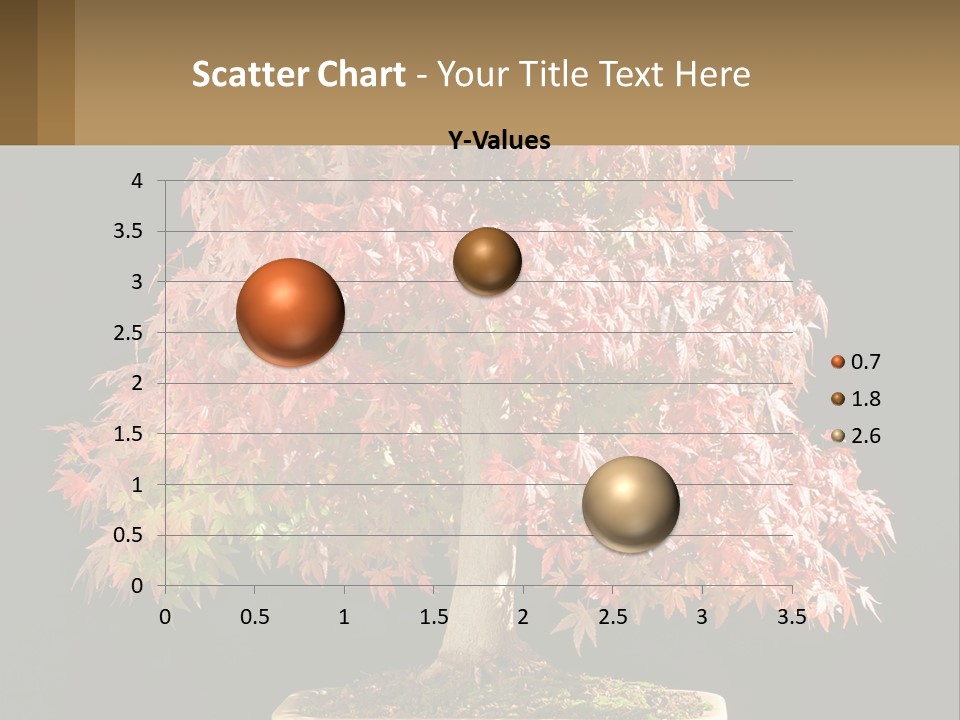 Scatter Chart - Your Title Text Here

Y-Values

4
3.5
3
2.5
2
1.5
1
0.5
0

0 0.5 1 1.5 2 2.5 3 3.5

0.7
1.8
2.6